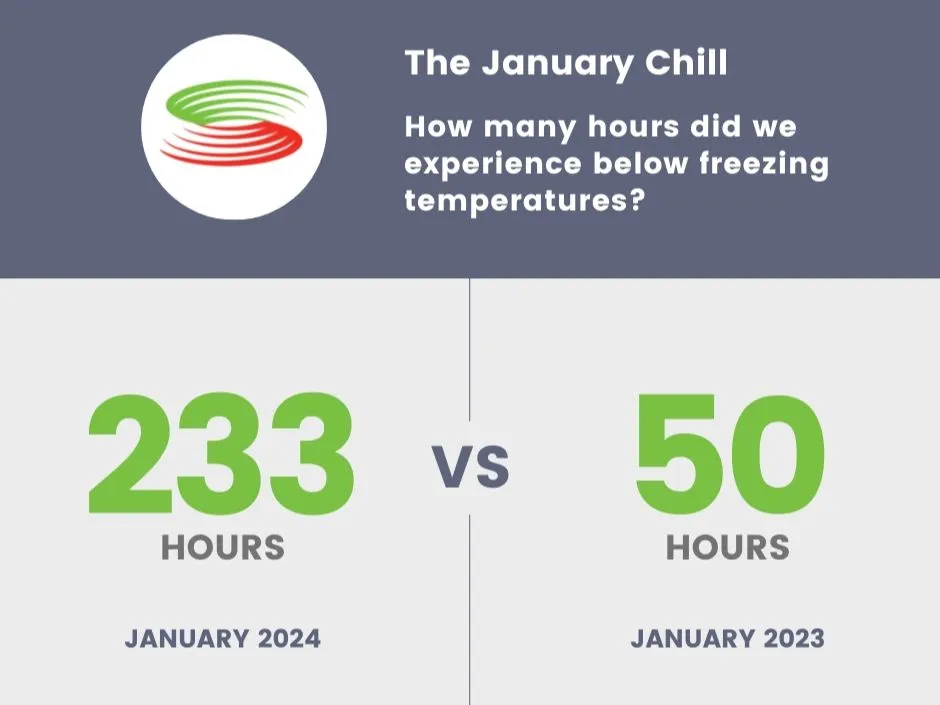 The January Chill

How many hours did we experience below freezing temperatures?

233
HOURS

JANUARY 2024

VS

50
HOURS

JANUARY 2023